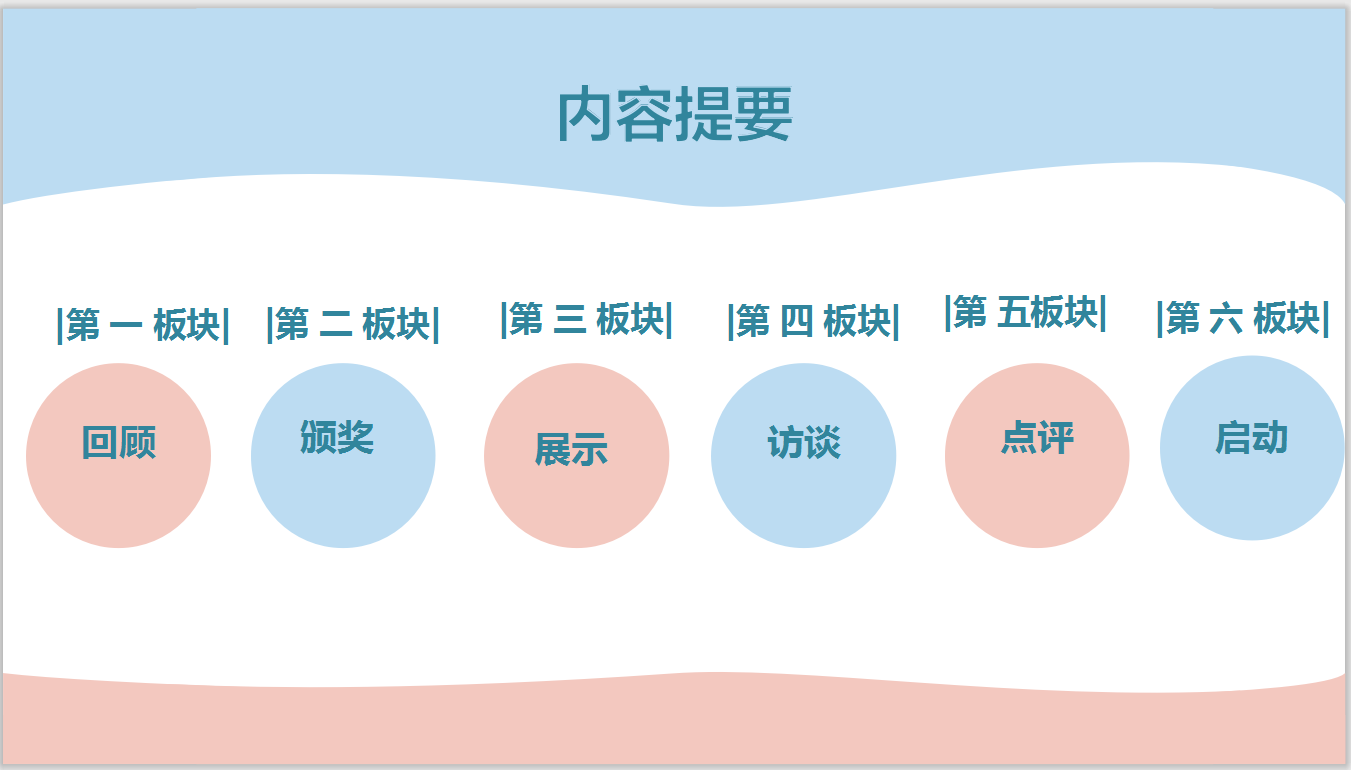 内容提要

|第 一 板块|
回顾

|第 二 板块|
颁奖

|第 三 板块|
展示

|第 四 板块|
访谈

|第 五板块|
点评

|第 六 板块|
启动